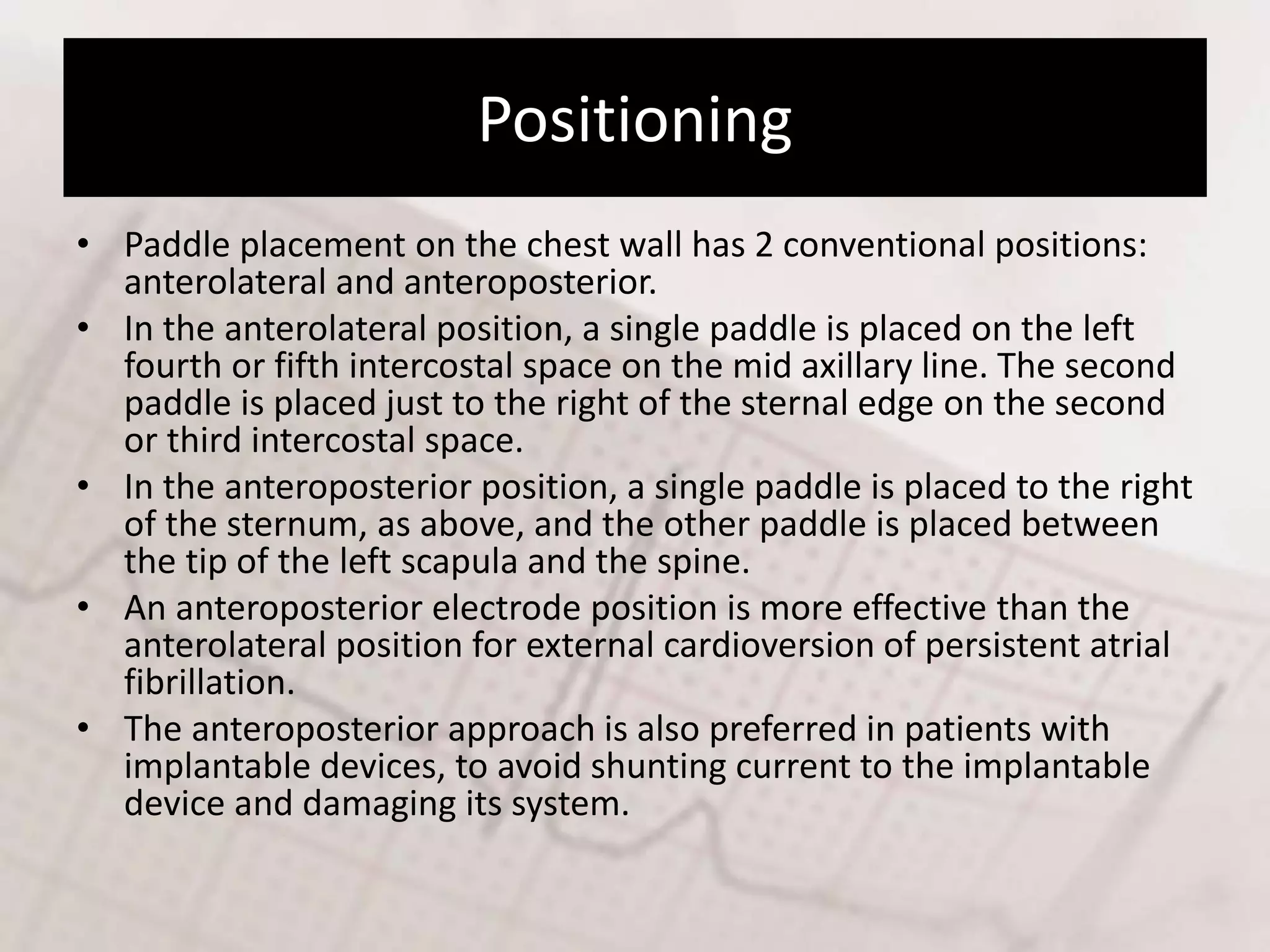 Positioning

• Paddle placement on the chest wall has 2 conventional positions: anterolateral and anteroposterior.
• In the anterolateral position, a single paddle is placed on the left fourth or fifth intercostal space on the mid axillary line. The second paddle is placed just to the right of the sternal edge on the second or third intercostal space.
• In the anteroposterior position, a single paddle is placed to the right of the sternum, as above, and the other paddle is placed between the tip of the left scapula and the spine.
• An anteroposterior electrode position is more effective than the anterolateral position for external cardioversion of persistent atrial fibrillation.
• The anteroposterior approach is also preferred in patients with implantable devices, to avoid shunting current to the implantable device and damaging its system.